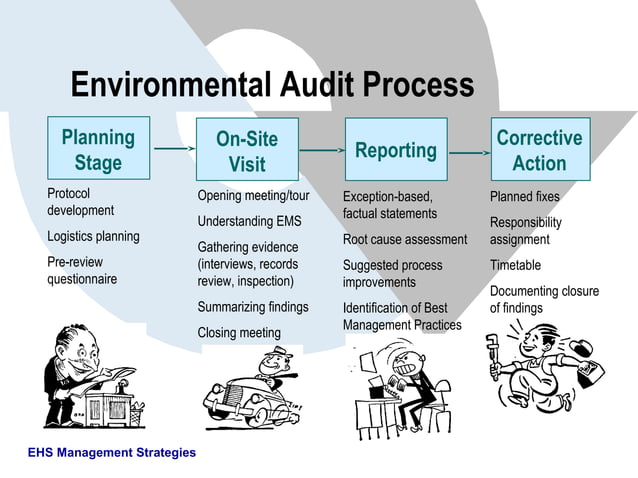 Environmental Audit Process

Planning Stage

Protocol development

Logistics planning

Pre-review questionnaire

On-Site Visit

Opening meeting/tour

Understanding EMS

Gathering evidence (interviews, records review, inspection)

Summarizing findings

Closing meeting

Reporting

Exception-based, factual statements

Root cause assessment

Suggested process improvements

Identification of Best Management Practices

Corrective Action

Planned fixes

Responsibility assignment

Timetable

Documenting closure of findings

EHS Management Strategies